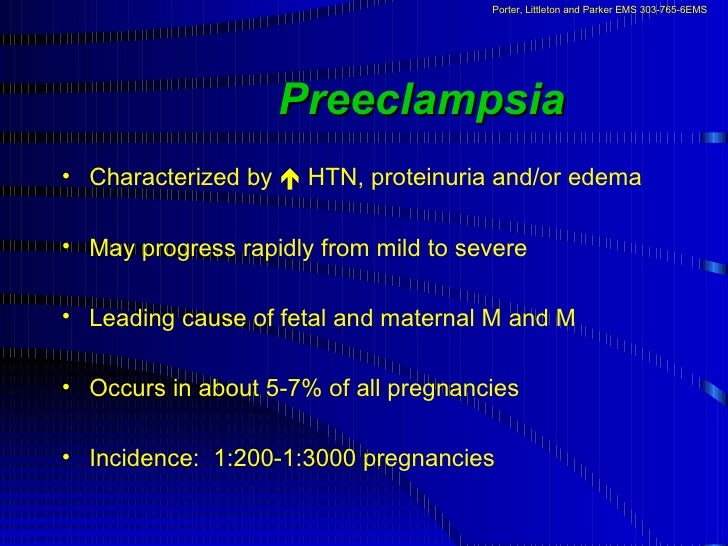 Porter, Littleton and Parker EMS 303-765-6EMS

Preeclampsia

• Characterized by ↑ HTN, proteinuria and/or edema

• May progress rapidly from mild to severe

• Leading cause of fetal and maternal M and M

• Occurs in about 5-7% of all pregnancies

• Incidence: 1:200-1:3000 pregnancies